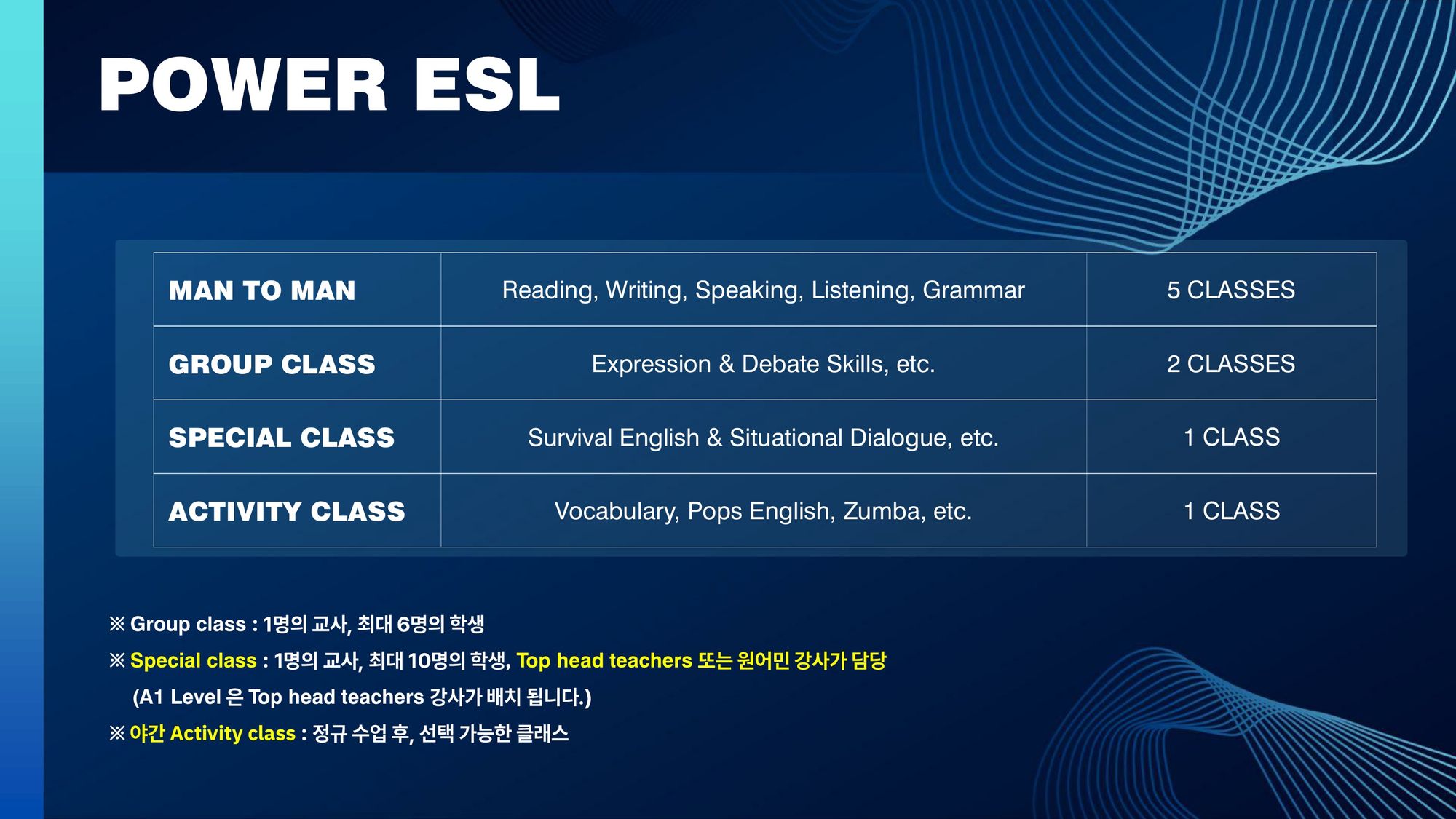 POWER ESL

| MAN TO MAN | Reading, Writing, Speaking, Listening, Grammar | 5 CLASSES |
|---|---|---|
| GROUP CLASS | Expression & Debate Skills, etc. | 2 CLASSES |
| SPECIAL CLASS | Survival English & Situational Dialogue, etc. | 1 CLASS |
| ACTIVITY CLASS | Vocabulary, Pops English, Zumba, etc. | 1 CLASS |

※ Group class : 1명의 교사, 최대 6명의 학생

※ Special class : 1명의 교사, 최대 10명의 학생, Top head teachers 또는 원어민 강사가 담당
(A1 Level 은 Top head teachers 강사가 배치 됩니다.)

※ 야간 Activity class : 정규 수업 후, 선택 가능한 클래스